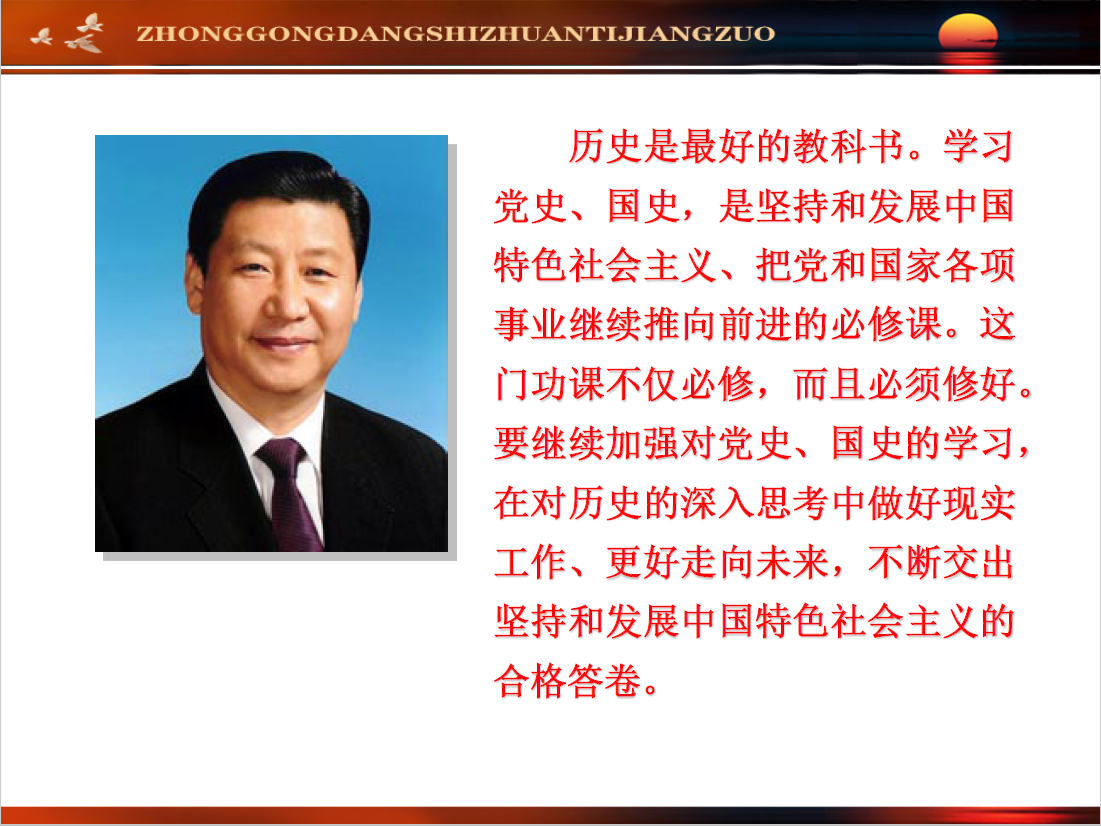 ZHONGGONGDANGSHIZHUANTIJIANGZUO

历史是最好的教科书。学习党史、国史，是坚持和发展中国特色社会主义、把党和国家各项事业继续推向前进的必修课。这门功课不仅必修，而且必须修好。要继续加强对党史、国史的学习，在对历史的深入思考中做好现实工作、更好走向未来，不断交出坚持和发展中国特色社会主义的合格答卷。